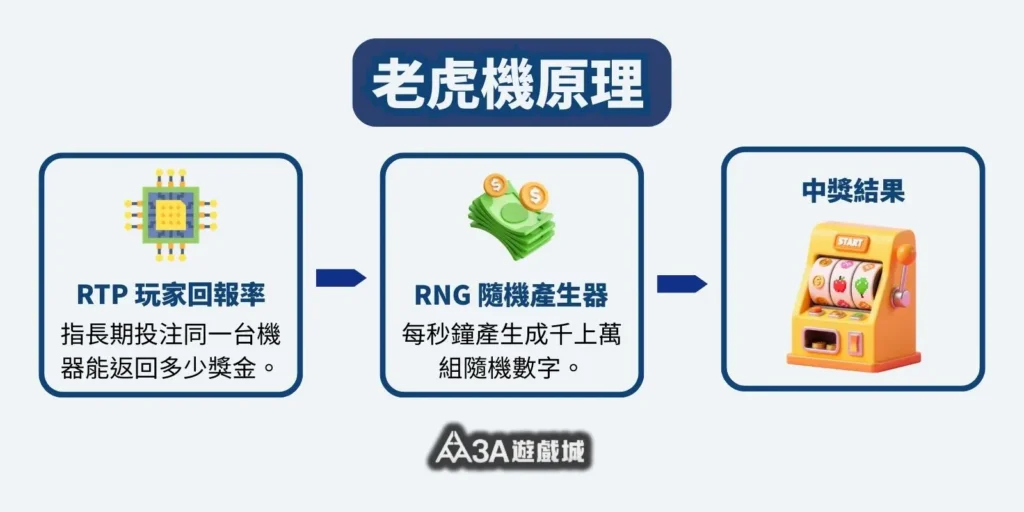 老虎機原理

RTP 玩家回報率
指長期投注同一台機器能返回多少獎金。

RNG 隨機產生器
每秒鐘產生成千上萬組隨機數字。

中獎結果

START

3A遊戲城